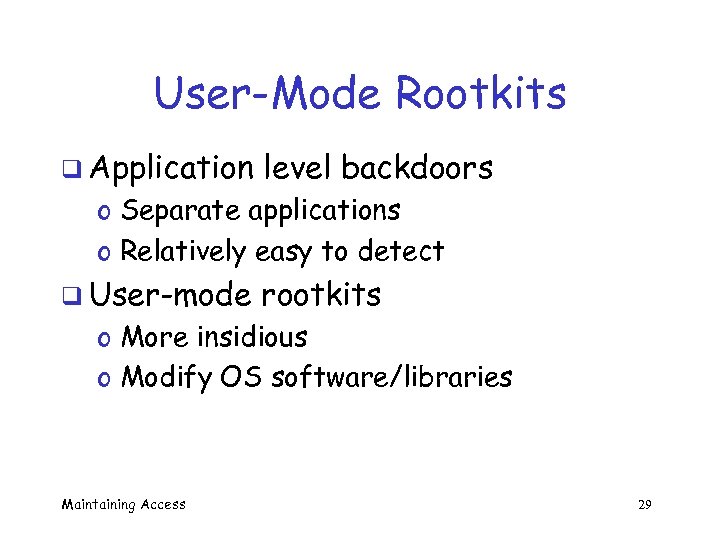 User-Mode Rootkits

❑ Application level backdoors
o Separate applications
o Relatively easy to detect

❑ User-mode rootkits
o More insidious
o Modify OS software/libraries

Maintaining Access

29